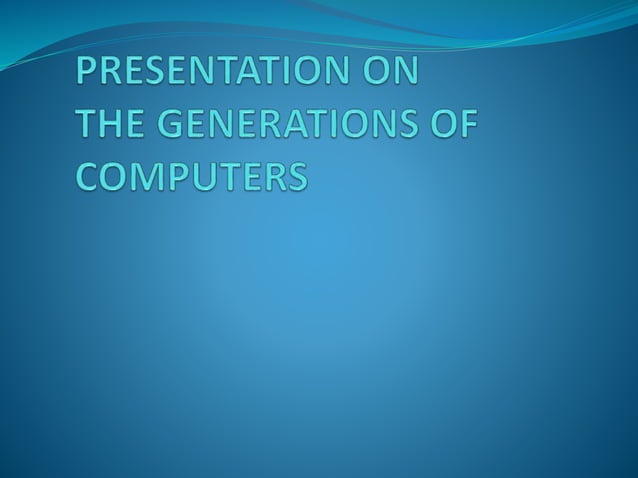 PRESENTATION ON THE GENERATIONS OF COMPUTERS